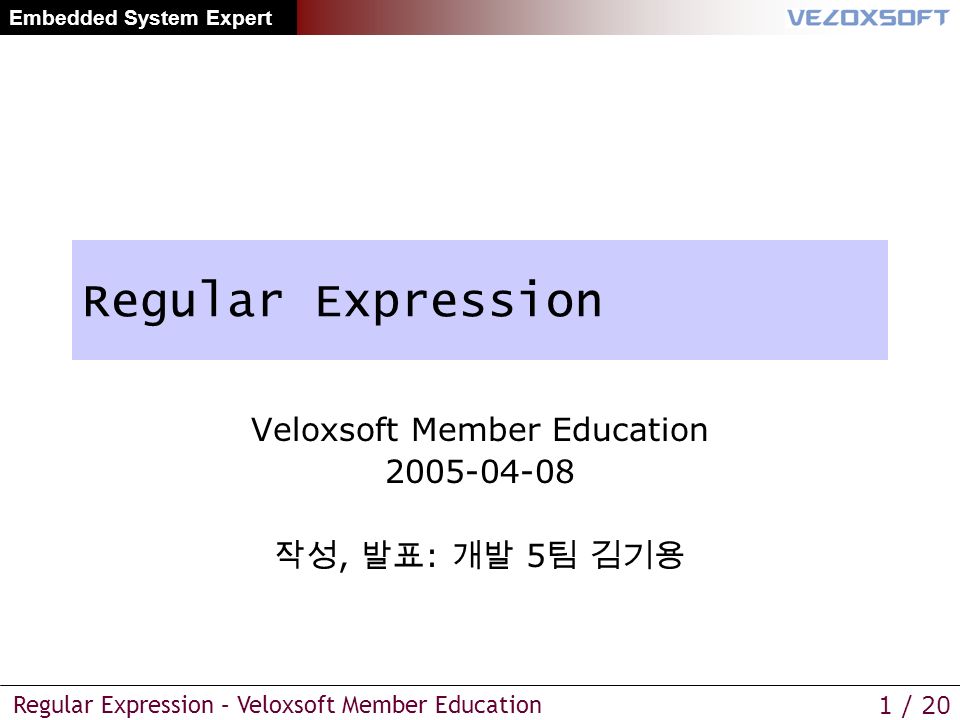 Embedded System Expert

VELOXSOFT

Regular Expression

Veloxsoft Member Education
2005-04-08

작성, 발표: 개발 5팀 김기용

Regular Expression – Veloxsoft Member Education

1 / 20